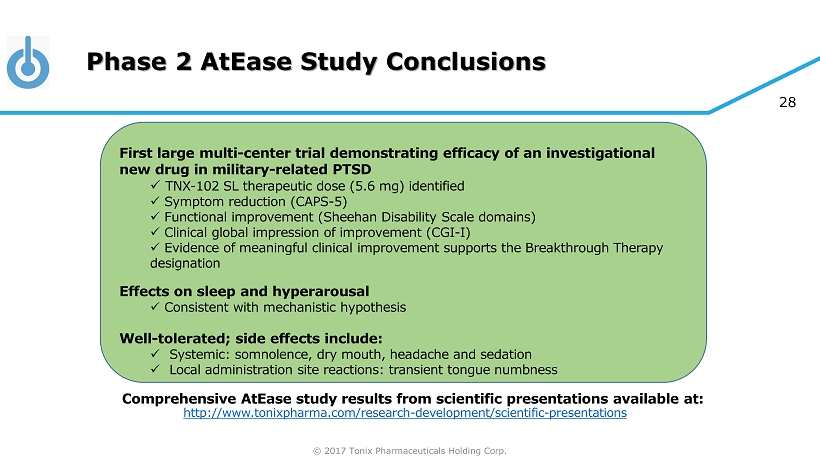 Phase 2 AtEase Study Conclusions

28

First large multi-center trial demonstrating efficacy of an investigational new drug in military-related PTSD
✓ TNX-102 SL therapeutic dose (5.6 mg) identified
✓ Symptom reduction (CAPS-5)
✓ Functional improvement (Sheehan Disability Scale domains)
✓ Clinical global impression of improvement (CGI-I)
✓ Evidence of meaningful clinical improvement supports the Breakthrough Therapy designation

Effects on sleep and hyperarousal
✓ Consistent with mechanistic hypothesis

Well-tolerated; side effects include:
✓ Systemic: somnolence, dry mouth, headache and sedation
✓ Local administration site reactions: transient tongue numbness

Comprehensive AtEase study results from scientific presentations available at:
http://www.tonixpharma.com/research-development/scientific-presentations

© 2017 Tonix Pharmaceuticals Holding Corp.